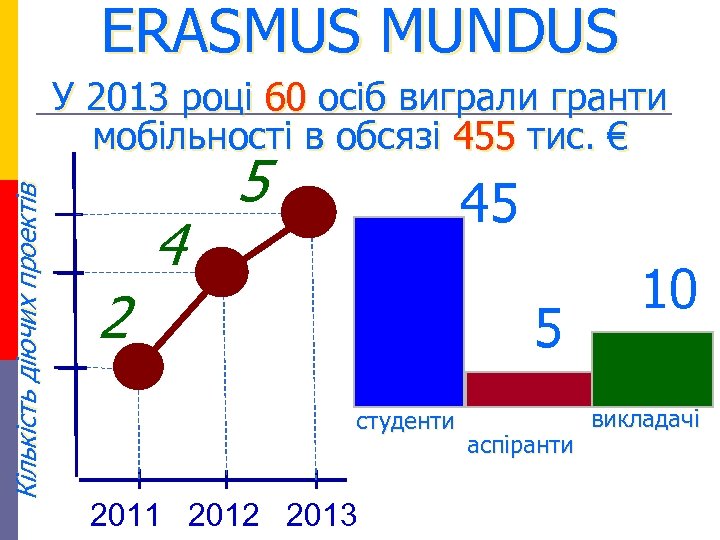 ERASMUS MUNDUS

У 2013 році 60 осіб виграли гранти мобільності в обсязі 455 тис. €

Кількість діючих проектів

5
4
2

2011 2012 2013

45
5
10

студенти
аспіранти
викладачі